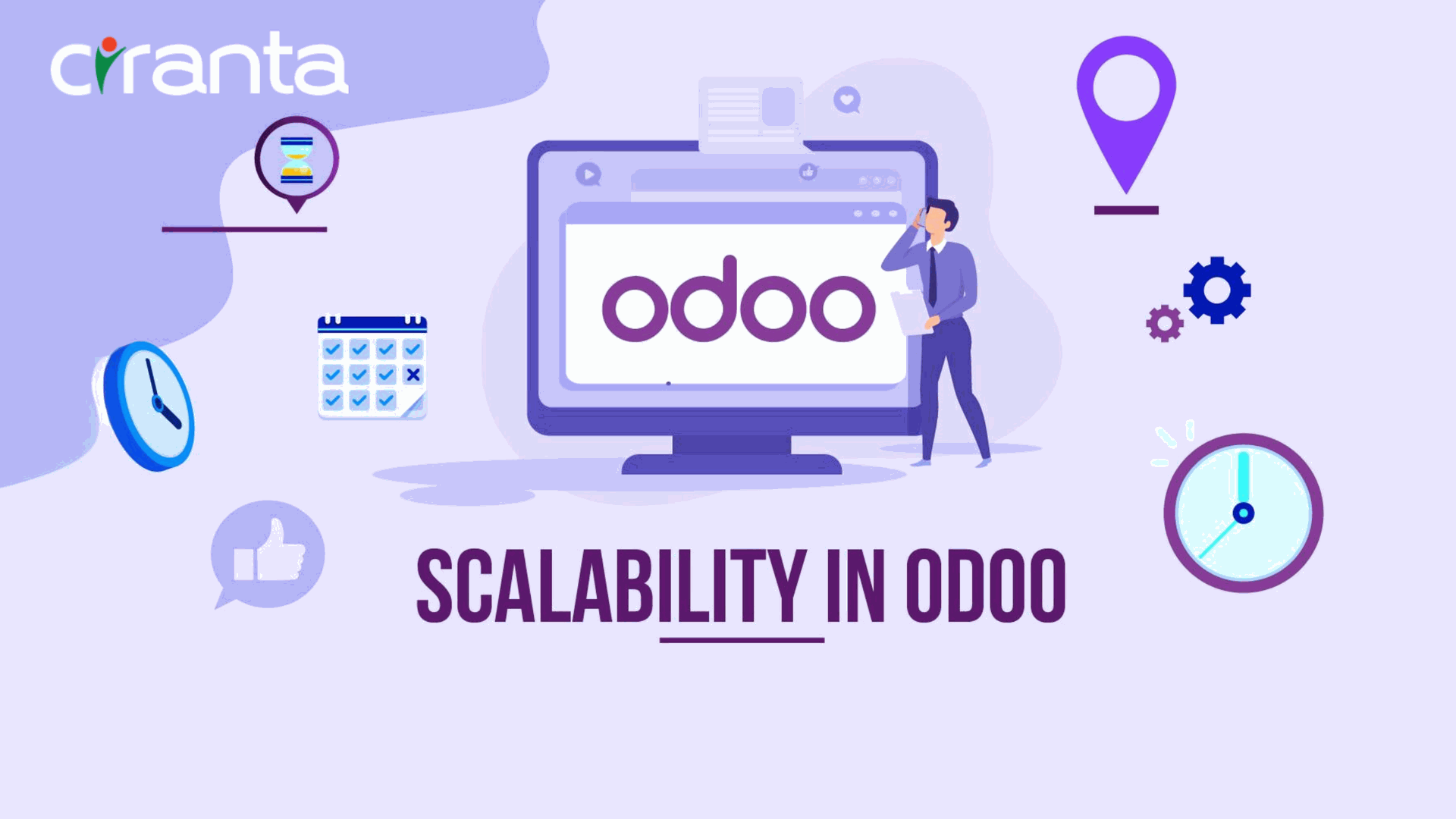 ciranta

odoo

SCALABILITY IN ODOO